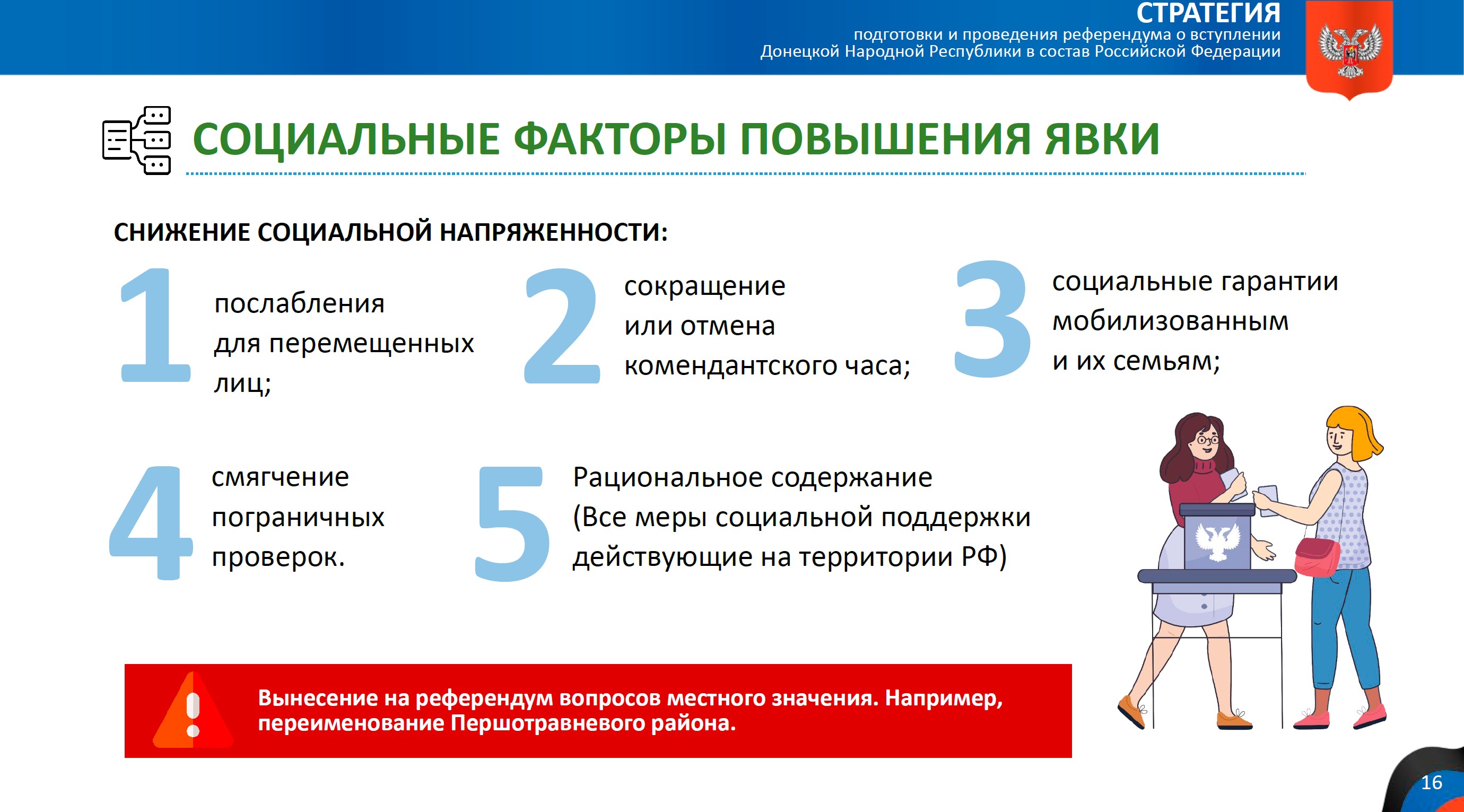 СТРАТЕГИЯ
подготовки и проведения референдума о вступлении Донецкой Народной Республики в состав Российской Федерации

СОЦИАЛЬНЫЕ ФАКТОРЫ ПОВЫШЕНИЯ ЯВКИ

СНИЖЕНИЕ СОЦИАЛЬНОЙ НАПРЯЖЕННОСТИ:

1 послабления для перемещенных лиц;

2 сокращение или отмена комендантского часа;

3 социальные гарантии мобилизованным и их семьям;

4 смягчение пограничных проверок.

5 Рациональное содержание (Все меры социальной поддержки действующие на территории РФ)

Вынесение на референдум вопросов местного значения. Например, переименование Першотравневого района.

16